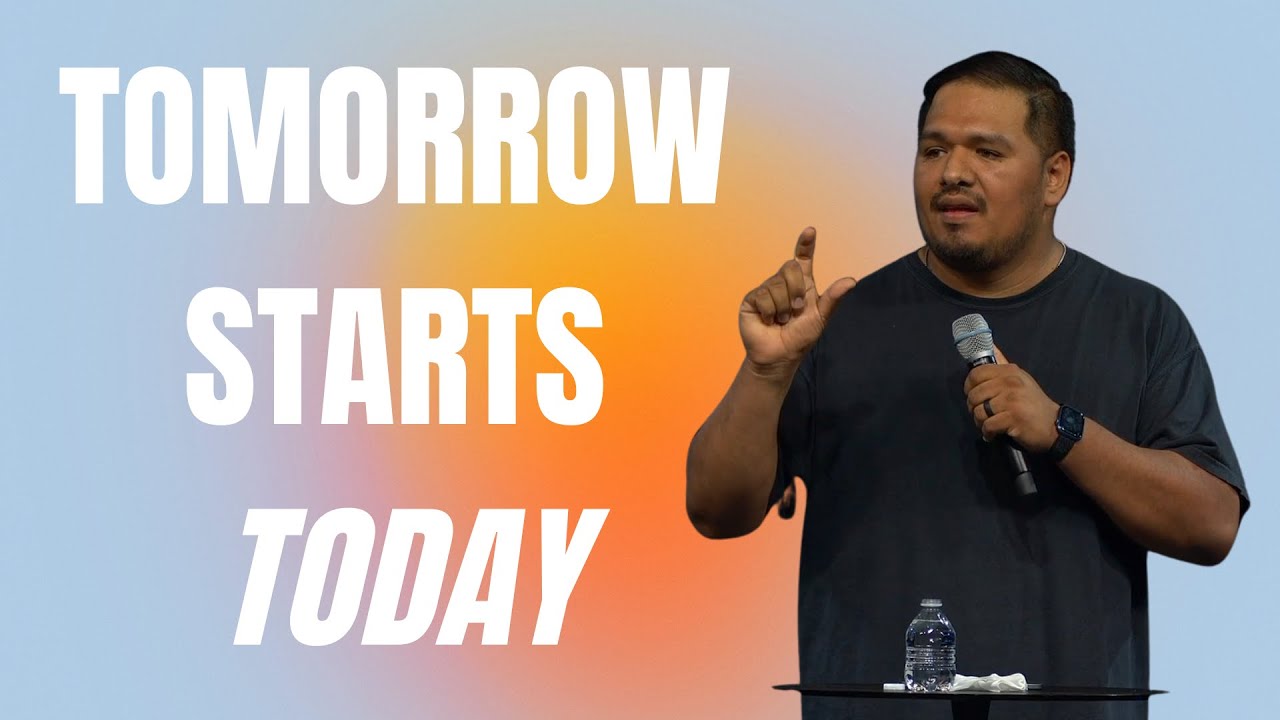 TOMORROW
STARTS
TODAY